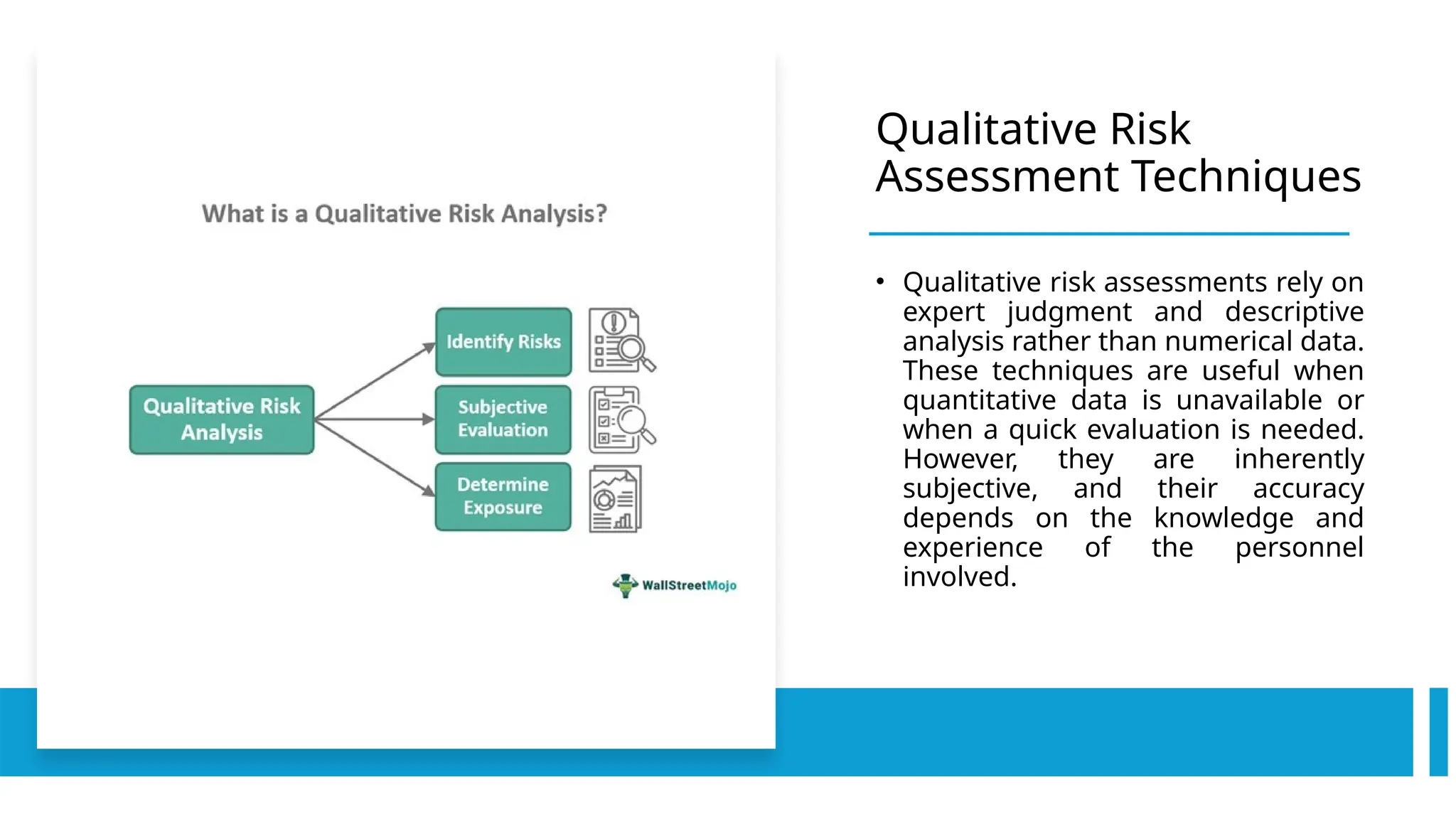 What is a Qualitative Risk Analysis?

Qualitative Risk Analysis

Identify Risks

Subjective Evaluation

Determine Exposure

WallStreetMojo

Qualitative Risk Assessment Techniques

• Qualitative risk assessments rely on expert judgment and descriptive analysis rather than numerical data. These techniques are useful when quantitative data is unavailable or when a quick evaluation is needed. However, they are inherently subjective, and their accuracy depends on the knowledge and experience of the personnel involved.